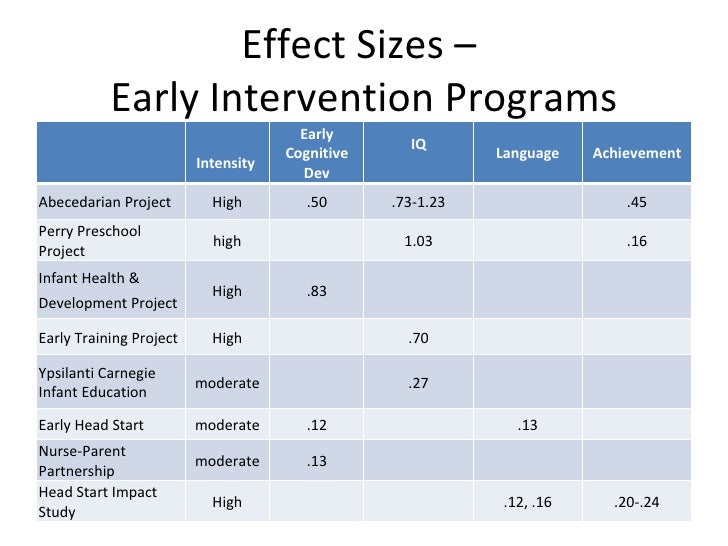 Effect Sizes –
Early Intervention Programs

| | Intensity | Early Cognitive Dev | IQ | Language | Achievement |
|---|---|---|---|---|---|
| Abecedarian Project | High | .50 | .73-1.23 | | .45 |
| Perry Preschool Project | high | | 1.03 | | .16 |
| Infant Health & Development Project | High | .83 | | | |
| Early Training Project | High | | .70 | | |
| Ypsilanti Carnegie Infant Education | moderate | | .27 | | |
| Early Head Start | moderate | .12 | | .13 | |
| Nurse-Parent Partnership | moderate | .13 | | | |
| Head Start Impact Study | High | | | .12, .16 | .20-.24 |